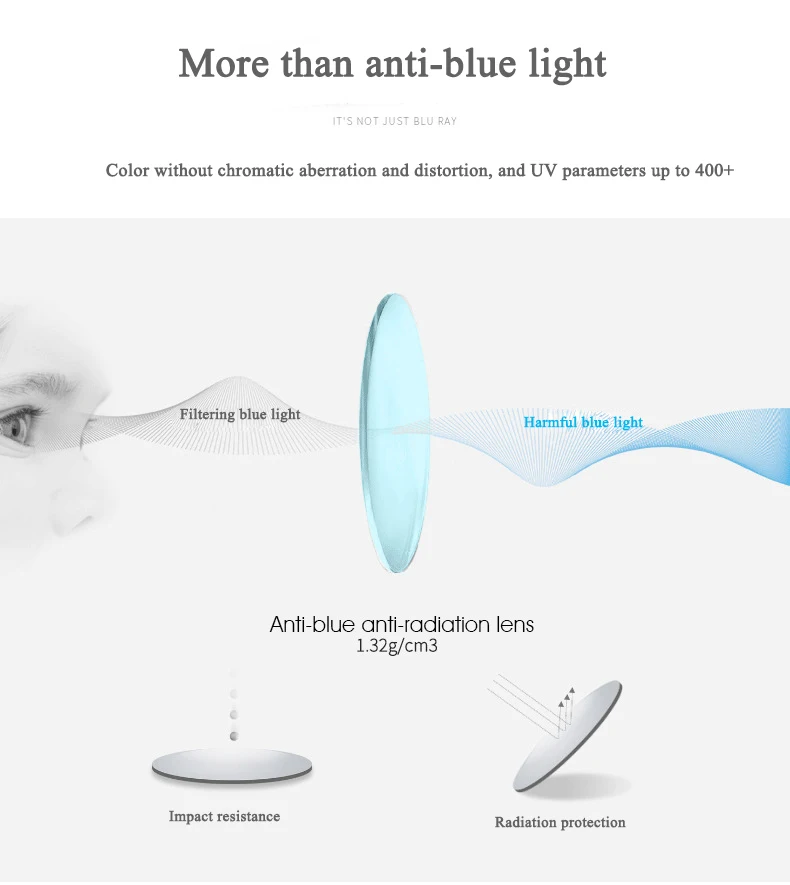 More than anti-blue light

IT'S NOT JUST BLU RAY

Color without chromatic aberration and distortion, and UV parameters up to 400+

Filtering blue light

Harmful blue light

Anti-blue anti-radiation lens
1.32g/cm3

Impact resistance

Radiation protection